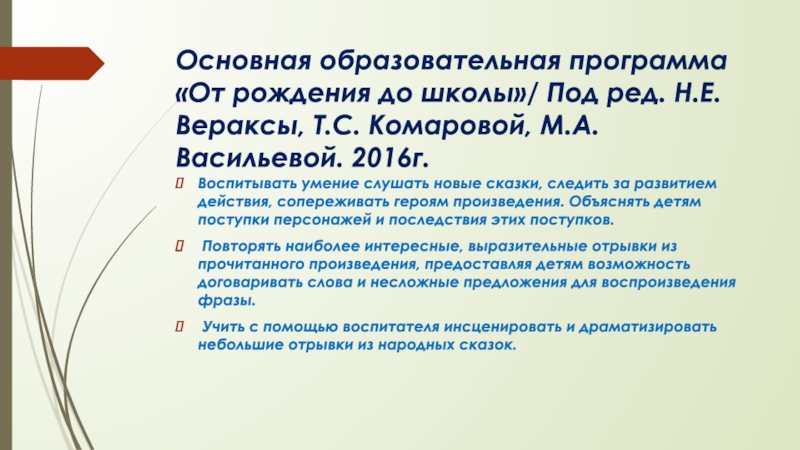 Основная образовательная программа «От рождения до школы»/ Под ред. Н.Е. Вераксы, Т.С. Комаровой, М.А. Васильевой. 2016г.

Воспитывать умение слушать новые сказки, следить за развитием действия, сопереживать героям произведения. Объяснять детям поступки персонажей и последствия этих поступков.

Повторять наиболее интересные, выразительные отрывки из прочитанного произведения, предоставляя детям возможность договаривать слова и несложные предложения для воспроизведения фразы.

Учить с помощью воспитателя инсценировать и драматизировать небольшие отрывки из народных сказок.